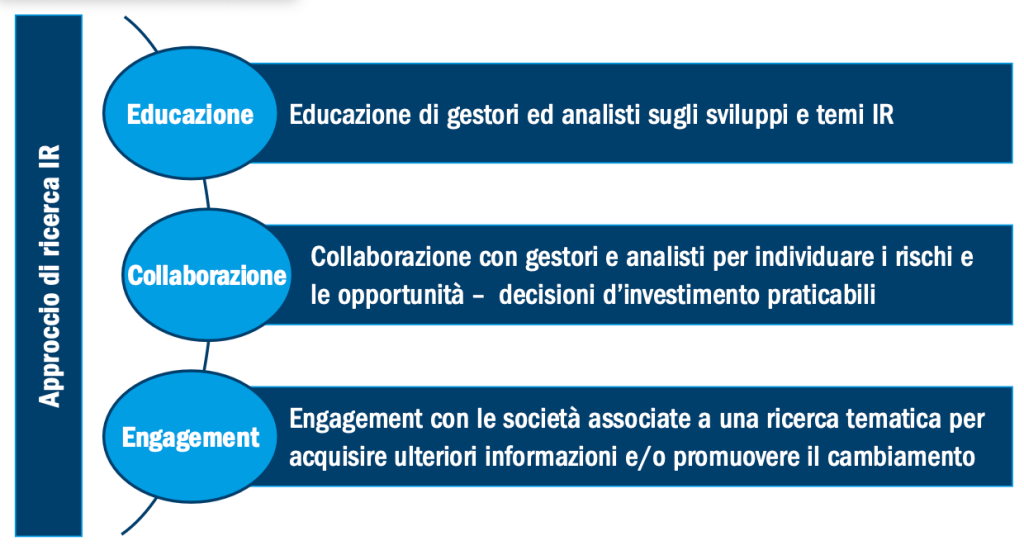 Approccio di ricerca IR

Educazione
Educazione di gestori ed analisti sugli sviluppi e temi IR

Collaborazione
Collaborazione con gestori e analisti per individuare i rischi e le opportunità – decisioni d'investimento praticabili

Engagement
Engagement con le società associate a una ricerca tematica per acquisire ulteriori informazioni e/o promuovere il cambiamento